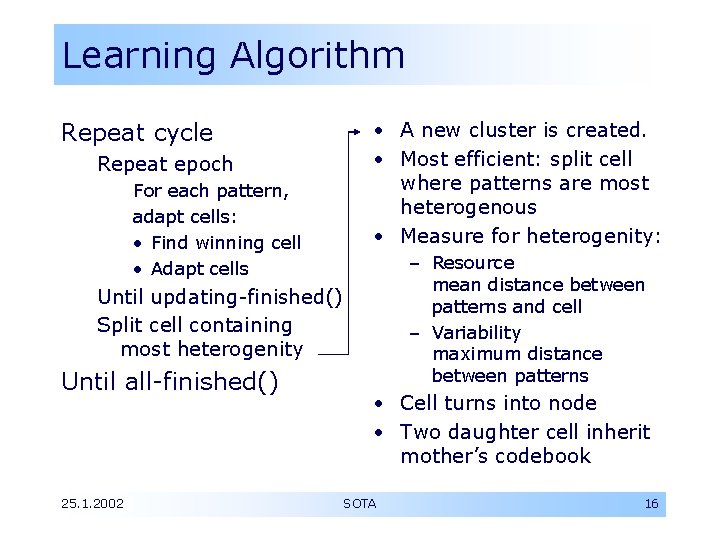 Learning Algorithm

Repeat cycle
Repeat epoch
For each pattern, adapt cells:
• Find winning cell
• Adapt cells
Until updating-finished()
Split cell containing most heterogenity
Until all-finished()

• A new cluster is created.
• Most efficient: split cell where patterns are most heterogenous
• Measure for heterogenity:
– Resource
mean distance between patterns and cell
– Variability
maximum distance between patterns
• Cell turns into node
• Two daughter cell inherit mother's codebook

25.1.2002
SOTA
16